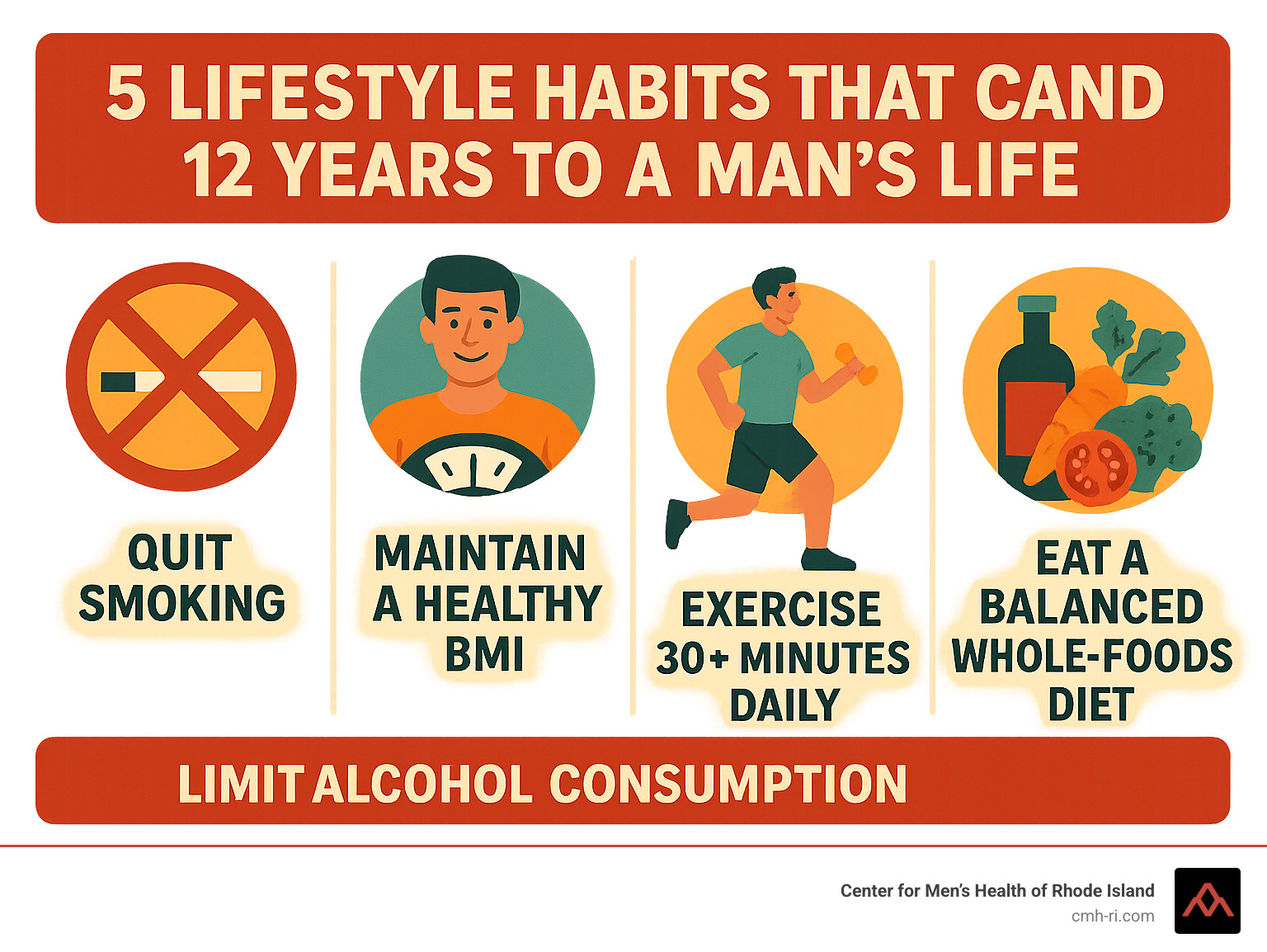 5 LIFESTYLE HABITS THAT CAND 12 YEARS TO A MAN'S LIFE

QUIT SMOKING

MAINTAIN A HEALTHY BMI

EXERCISE 30+ MINUTES DAILY

EAT A BALANCED WHOLE-FOODS DIET

LIMIT ALCOHOL CONSUMPTION

Center for Men's Health of Rhode Island
cmh-ri.com